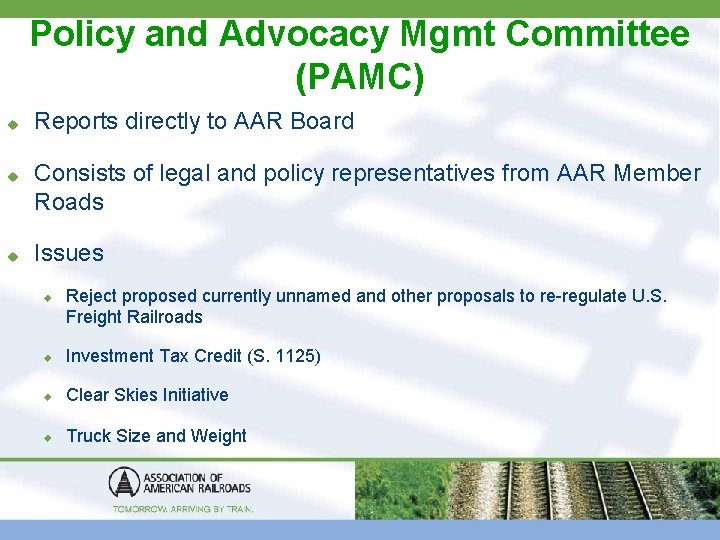 Policy and Advocacy Mgmt Committee (PAMC)

Reports directly to AAR Board

Consists of legal and policy representatives from AAR Member Roads

Issues

Reject proposed currently unnamed and other proposals to re-regulate U.S. Freight Railroads

Investment Tax Credit (S. 1125)

Clear Skies Initiative

Truck Size and Weight

ASSOCIATION OF AMERICAN RAILROADS

TOMORROW. ARRIVING BY TRAIN.